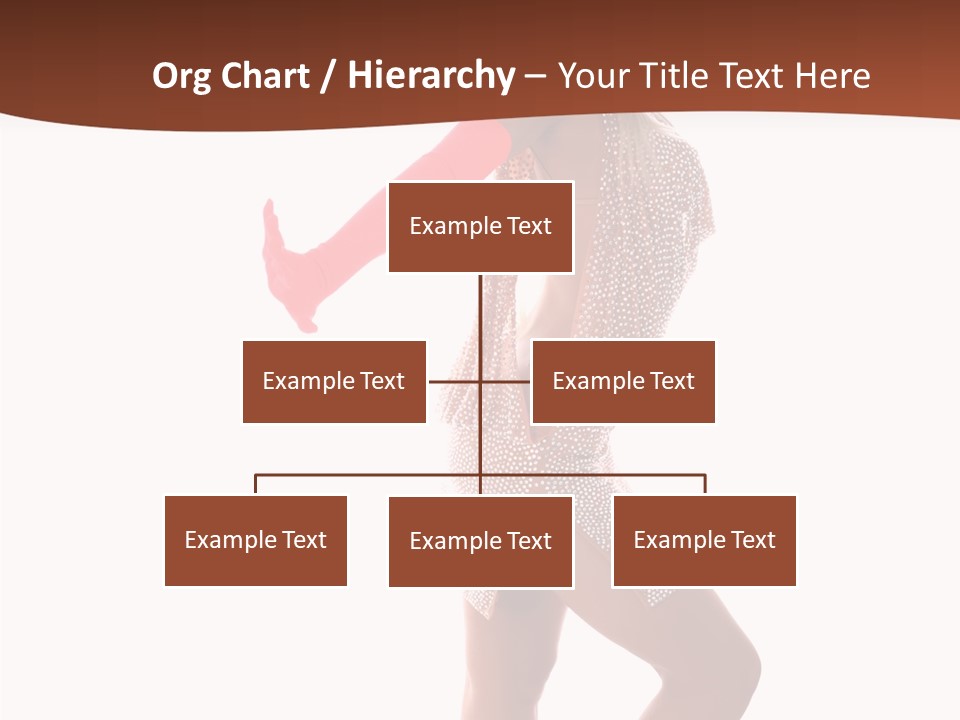 Org Chart / Hierarchy – Your Title Text Here

Example Text

Example Text

Example Text

Example Text

Example Text

Example Text